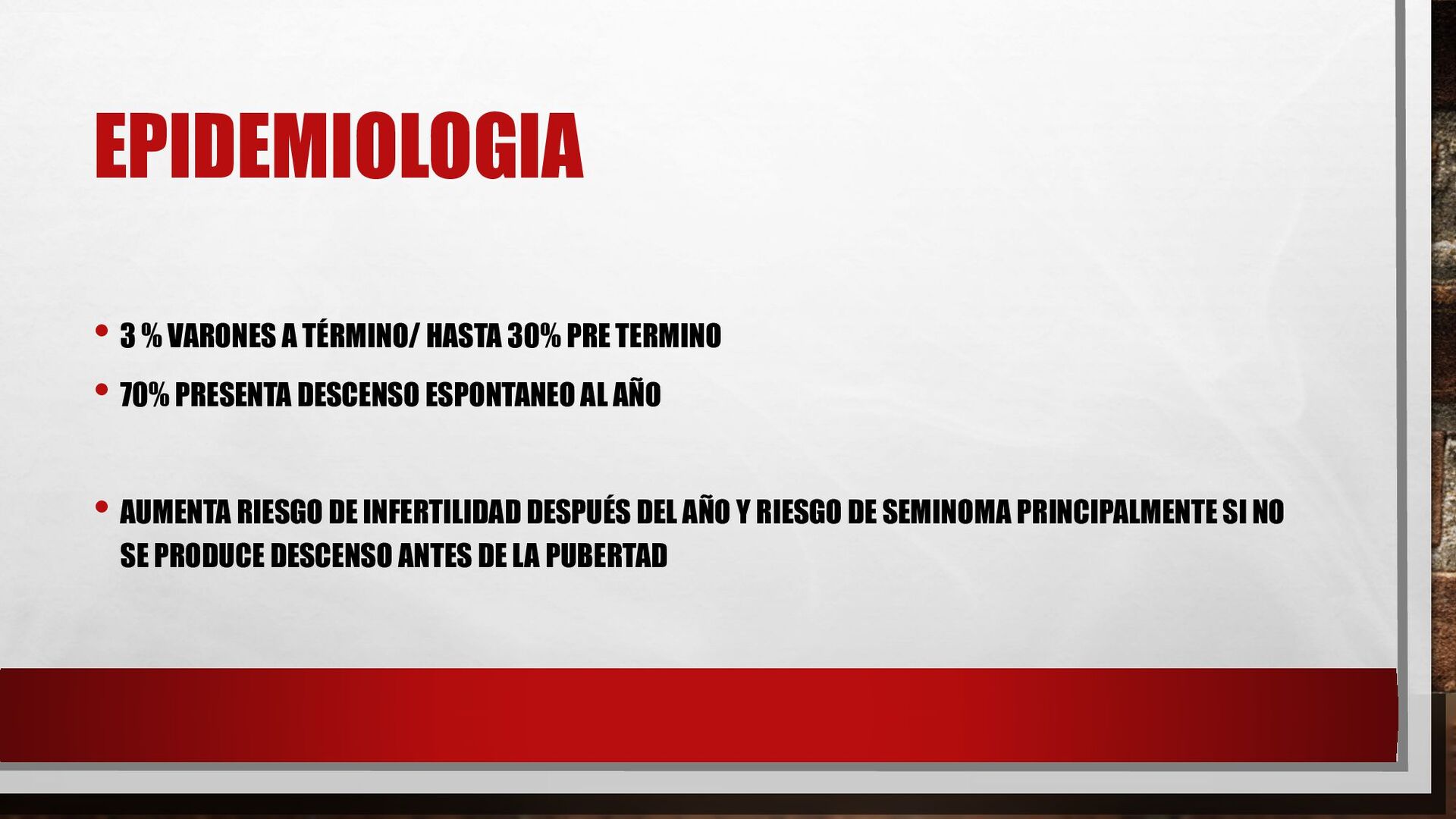 EPIDEMIOLOGIA

• 3 % VARONES A TÉRMINO/ HASTA 30% PRE TERMINO
• 70% PRESENTA DESCENSO ESPONTANEO AL AÑO

• AUMENTA RIESGO DE INFERTILIDAD DESPUÉS DEL AÑO Y RIESGO DE SEMINOMA PRINCIPALMENTE SI NO SE PRODUCE DESCENSO ANTES DE LA PUBERTAD